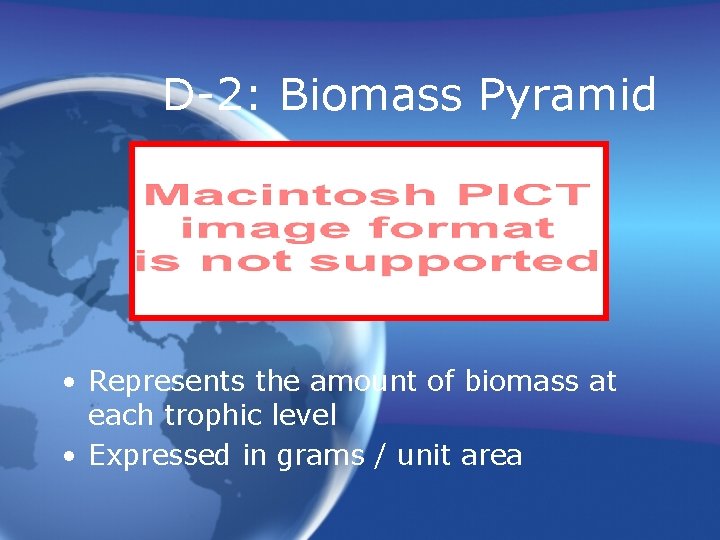 D-2: Biomass Pyramid

Macintosh PICT image format is not supported

• Represents the amount of biomass at each trophic level
• Expressed in grams / unit area